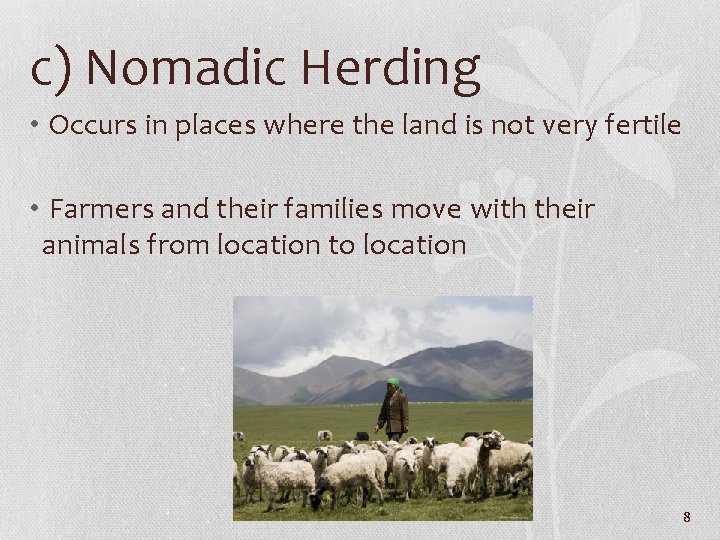 c) Nomadic Herding

• Occurs in places where the land is not very fertile

• Farmers and their families move with their animals from location to location

8